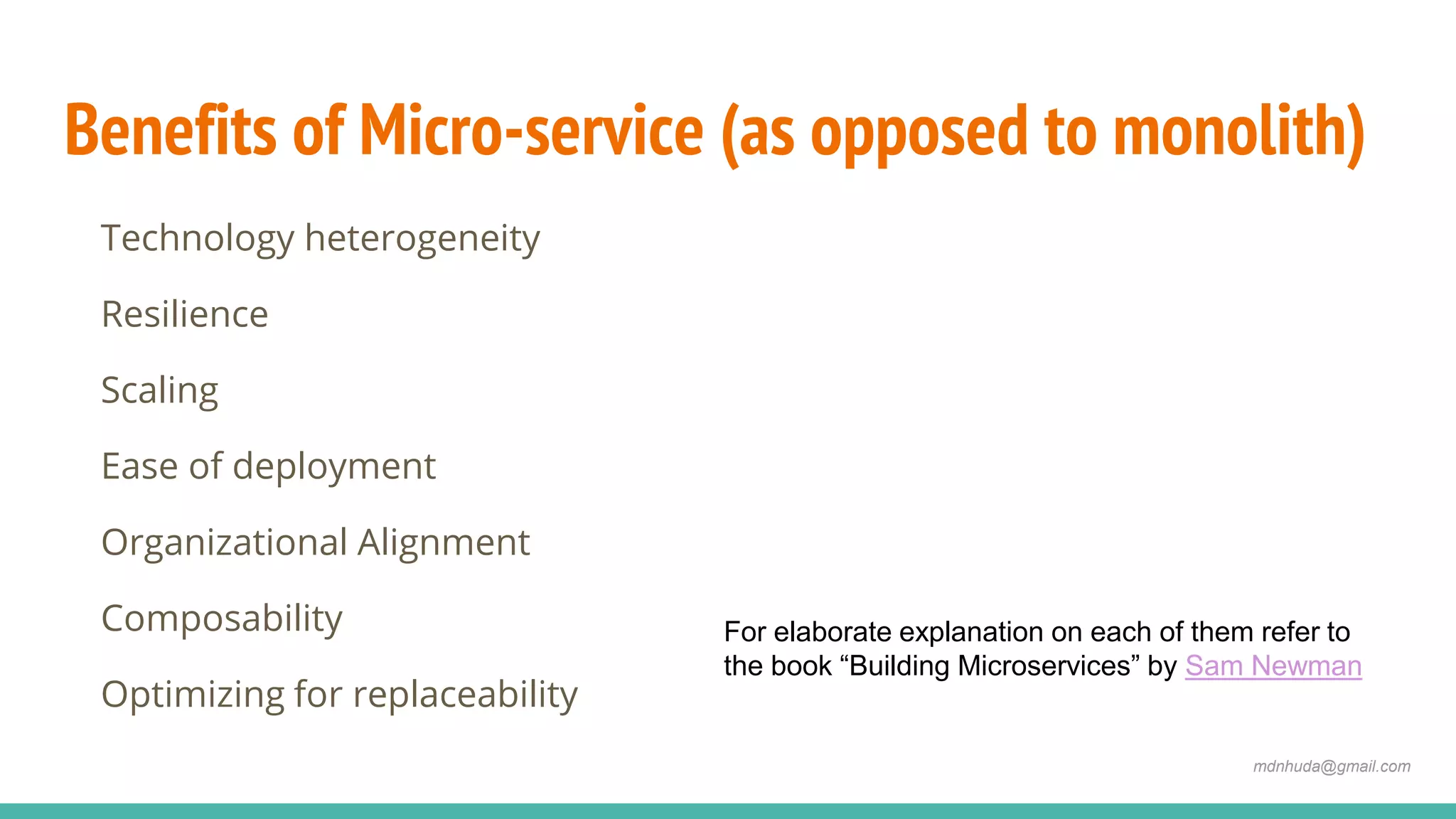 Benefits of Micro-service (as opposed to monolith)

Technology heterogeneity

Resilience

Scaling

Ease of deployment

Organizational Alignment

Composability

Optimizing for replaceability

For elaborate explanation on each of them refer to the book “Building Microservices” by Sam Newman

mdnhuda@gmail.com